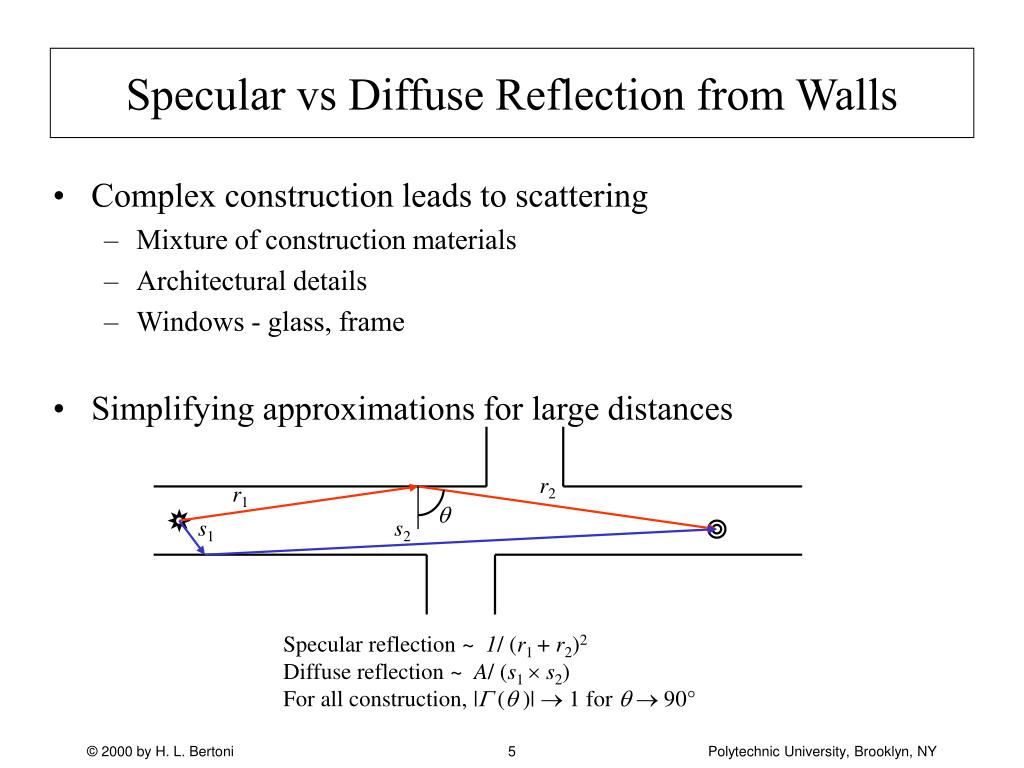 Specular vs Diffuse Reflection from Walls

• Complex construction leads to scattering
– Mixture of construction materials
– Architectural details
– Windows - glass, frame

• Simplifying approximations for large distances

$r_1$
$r_2$
$s_1$
$s_2$
$\theta$

Specular reflection ~ $1/(r_1 + r_2)^2$
Diffuse reflection ~ $A/(s_1 \times s_2)$
For all construction, $|\Gamma(\theta)| \rightarrow 1$ for $\theta \rightarrow 90°$

© 2000 by H. L. Bertoni
5
Polytechnic University, Brooklyn, NY